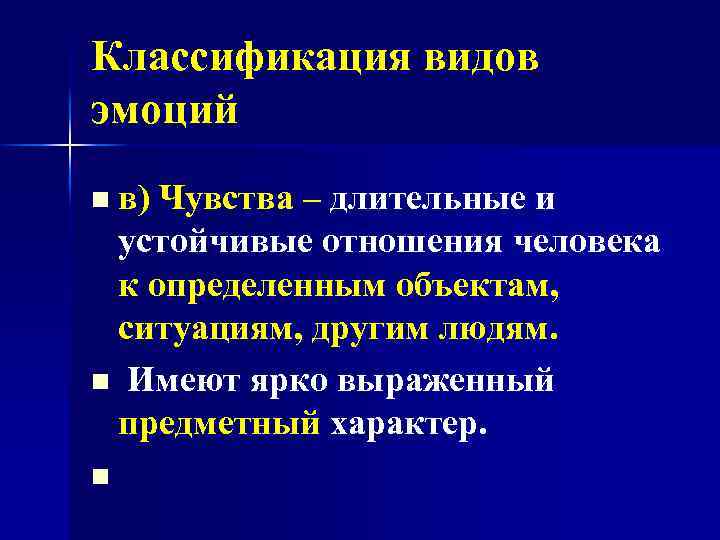 Классификация видов эмоций

в) Чувства – длительные и устойчивые отношения человека к определенным объектам, ситуациям, другим людям.

Имеют ярко выраженный предметный характер.